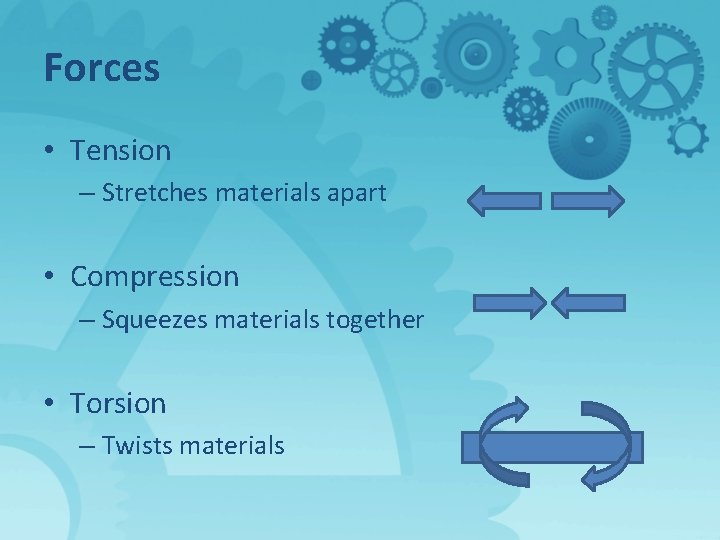 Forces

• Tension
  – Stretches materials apart

• Compression
  – Squeezes materials together

• Torsion
  – Twists materials